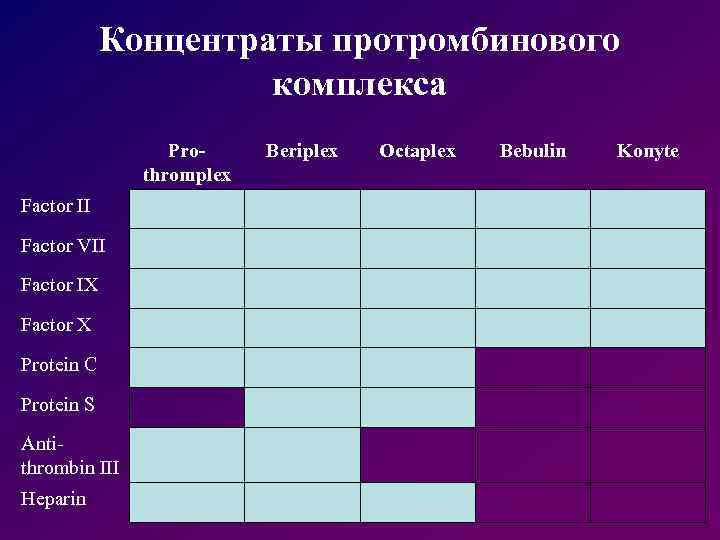 Концентраты протромбинового комплекса

|  | Pro-thromplex | Beriplex | Octaplex | Bebulin | Konyte |
|---|---|---|---|---|---|
| Factor II | | | | | |
| Factor VII | | | | | |
| Factor IX | | | | | |
| Factor X | | | | | |
| Protein C | | | | | |
| Protein S | | | | | |
| Anti-thrombin III | | | | | |
| Heparin | | | | | |